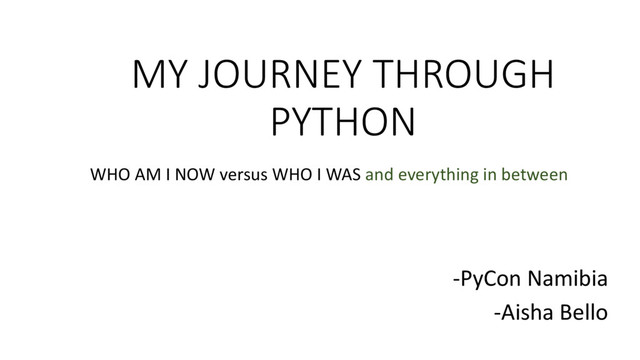 MY JOURNEY THROUGH PYTHON

WHO AM I NOW versus WHO I WAS and everything in between

-PyCon Namibia

-Aisha Bello